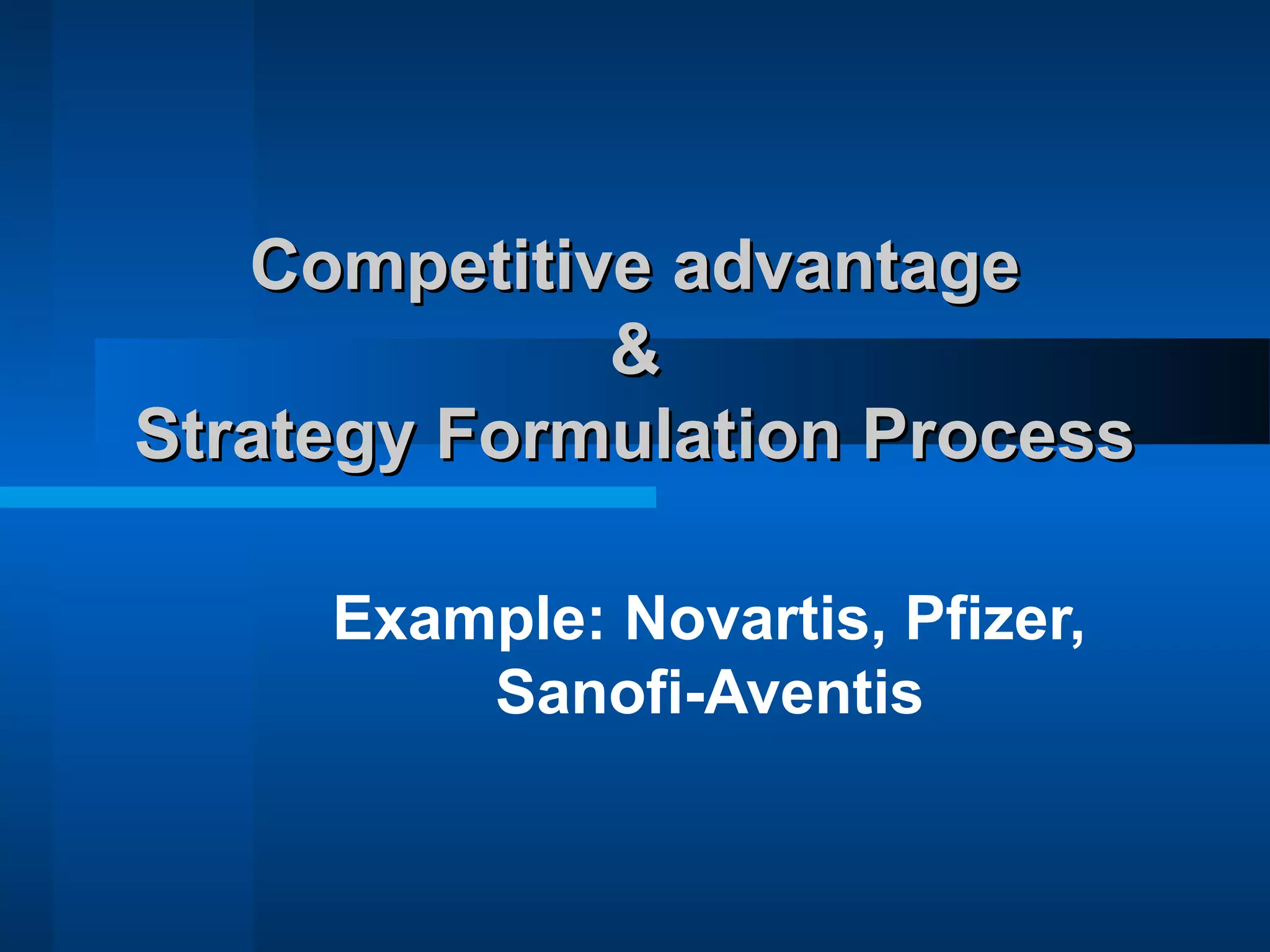 Competitive advantage
&
Strategy Formulation Process

Example: Novartis, Pfizer, Sanofi-Aventis